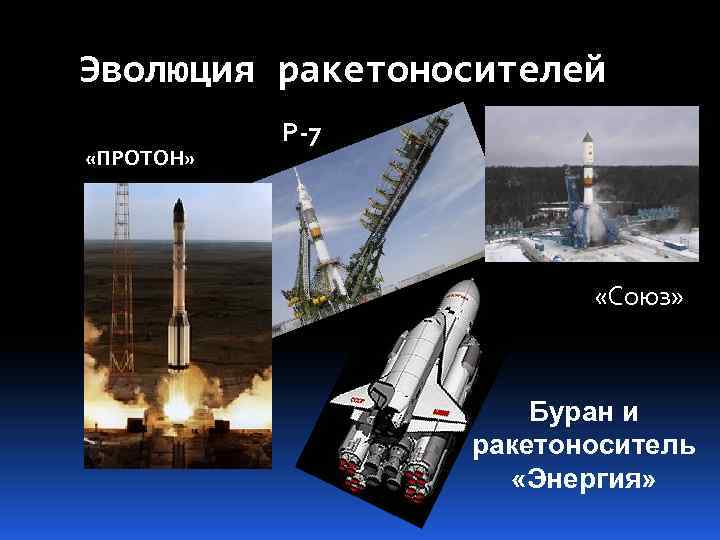 Эволюция ракетоносителей

Р-7

«ПРОТОН»

«Союз»

Буран и ракетоноситель «Энергия»